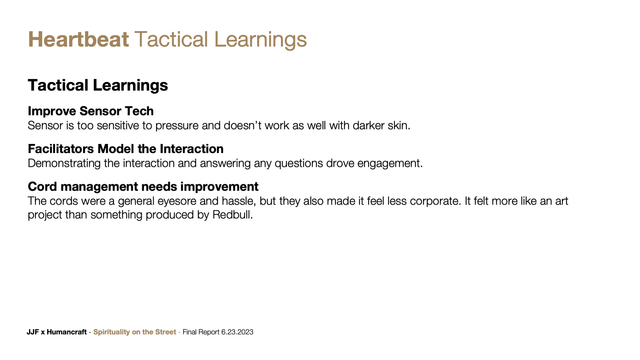 Heartbeat Tactical Learnings

Tactical Learnings

Improve Sensor Tech
Sensor is too sensitive to pressure and doesn't work as well with darker skin.

Facilitators Model the Interaction
Demonstrating the interaction and answering any questions drove engagement.

Cord management needs improvement
The cords were a general eyesore and hassle, but they also made it feel less corporate. It felt more like an art project than something produced by Redbull.

JJF x Humancraft - Spirituality on the Street - Final Report 6.23.2023